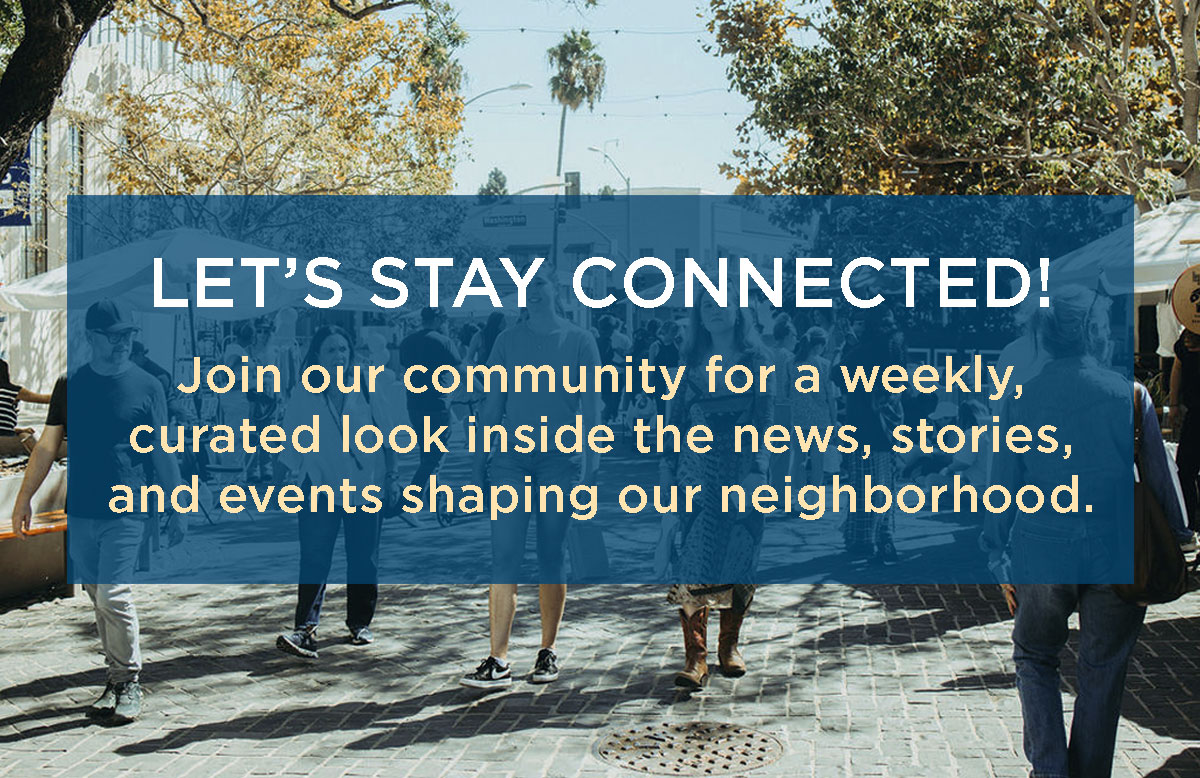 LET'S STAY CONNECTED!

Join our community for a weekly, curated look inside the news, stories, and events shaping our neighborhood.